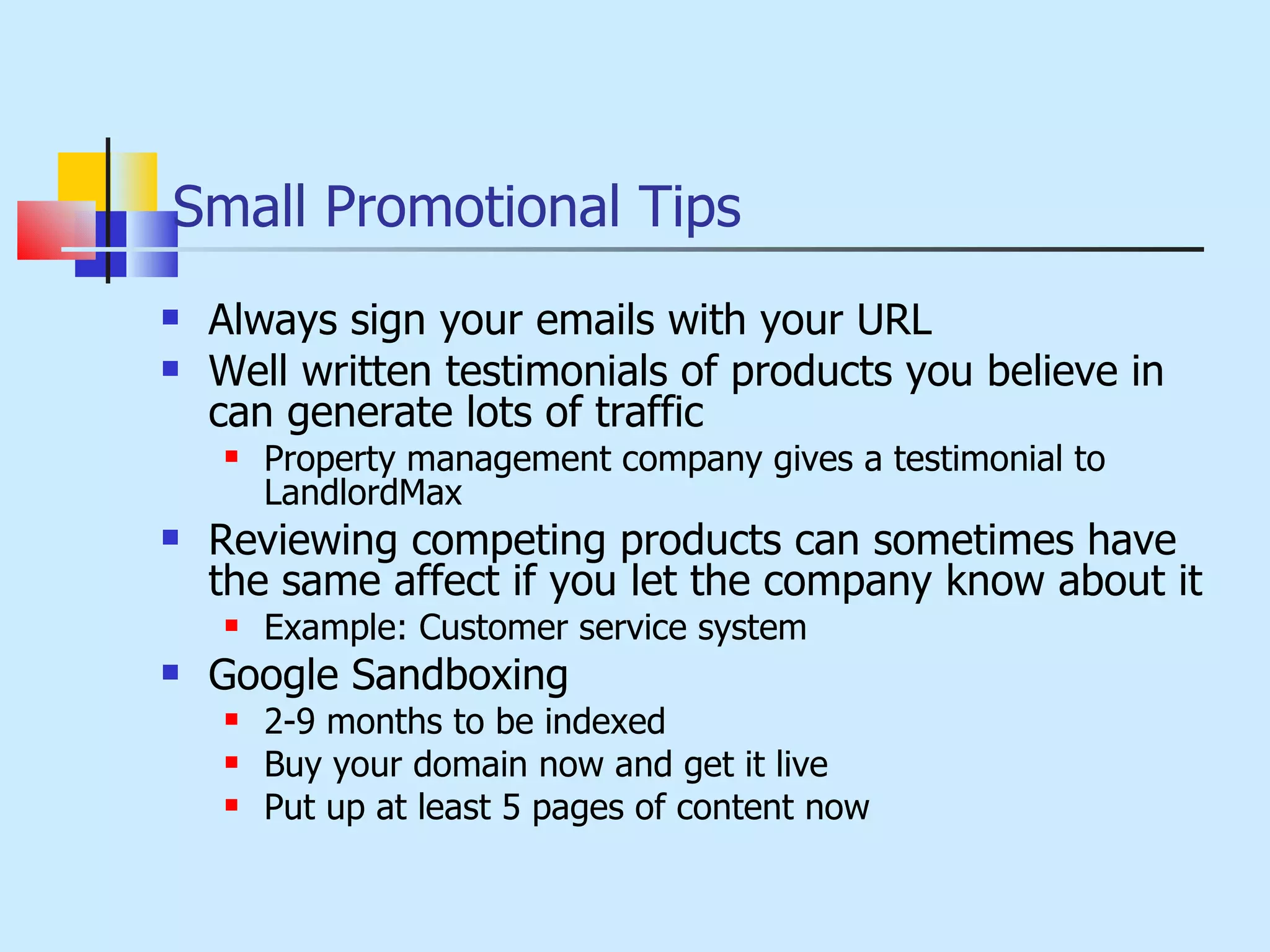 Small Promotional Tips

- Always sign your emails with your URL
- Well written testimonials of products you believe in can generate lots of traffic
  - Property management company gives a testimonial to LandlordMax
- Reviewing competing products can sometimes have the same affect if you let the company know about it
  - Example: Customer service system
- Google Sandboxing
  - 2-9 months to be indexed
  - Buy your domain now and get it live
  - Put up at least 5 pages of content now